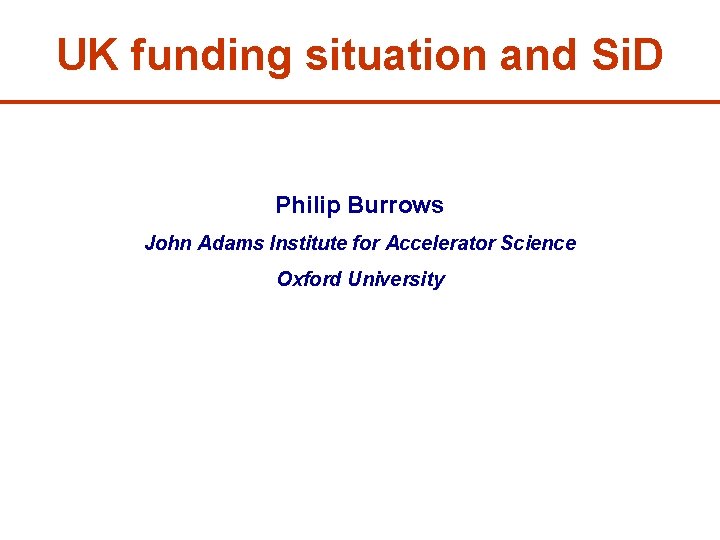 UK funding situation and SiD

Philip Burrows

John Adams Institute for Accelerator Science

Oxford University